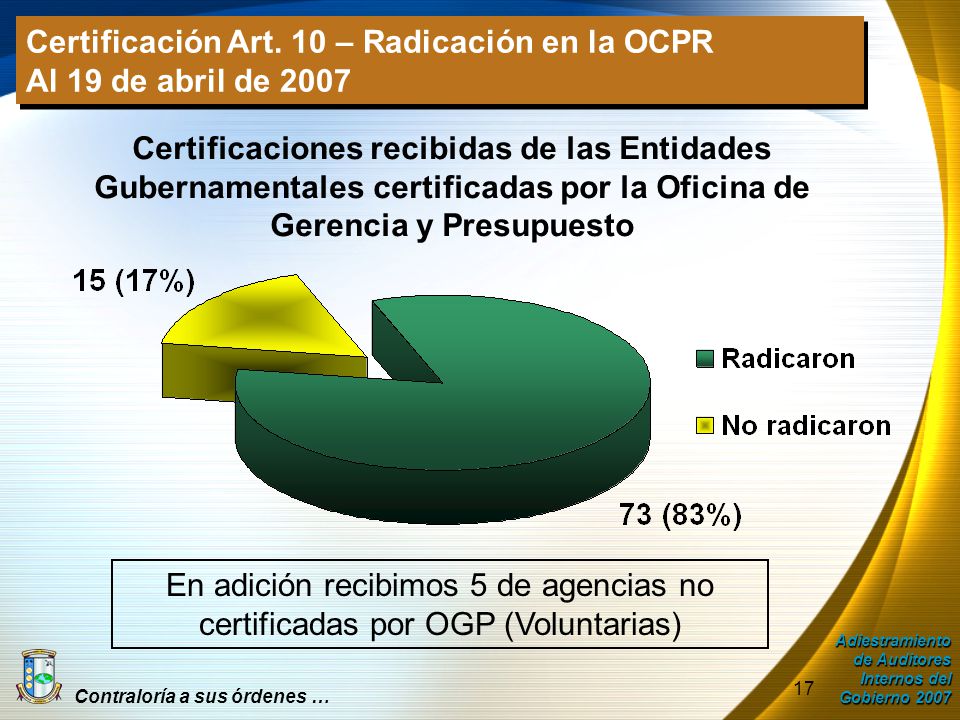 Certificación Art. 10 – Radicación en la OCPR
Al 19 de abril de 2007

Certificaciones recibidas de las Entidades Gubernamentales certificadas por la Oficina de Gerencia y Presupuesto

15 (17%)

Radicaron

No radicaron

73 (83%)

En adición recibimos 5 de agencias no certificadas por OGP (Voluntarias)

Contraloría a sus órdenes …

17

Adiestramiento de Auditores Internos del Gobierno 2007